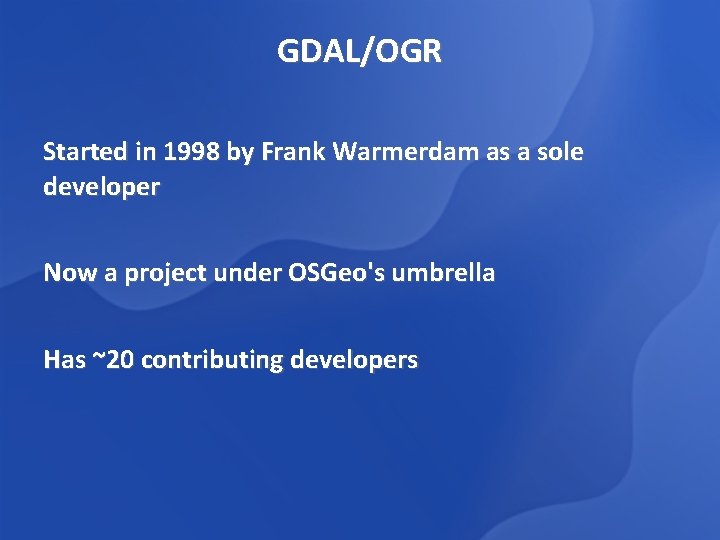 GDAL/OGR

Started in 1998 by Frank Warmerdam as a sole developer

Now a project under OSGeo's umbrella

Has ~20 contributing developers